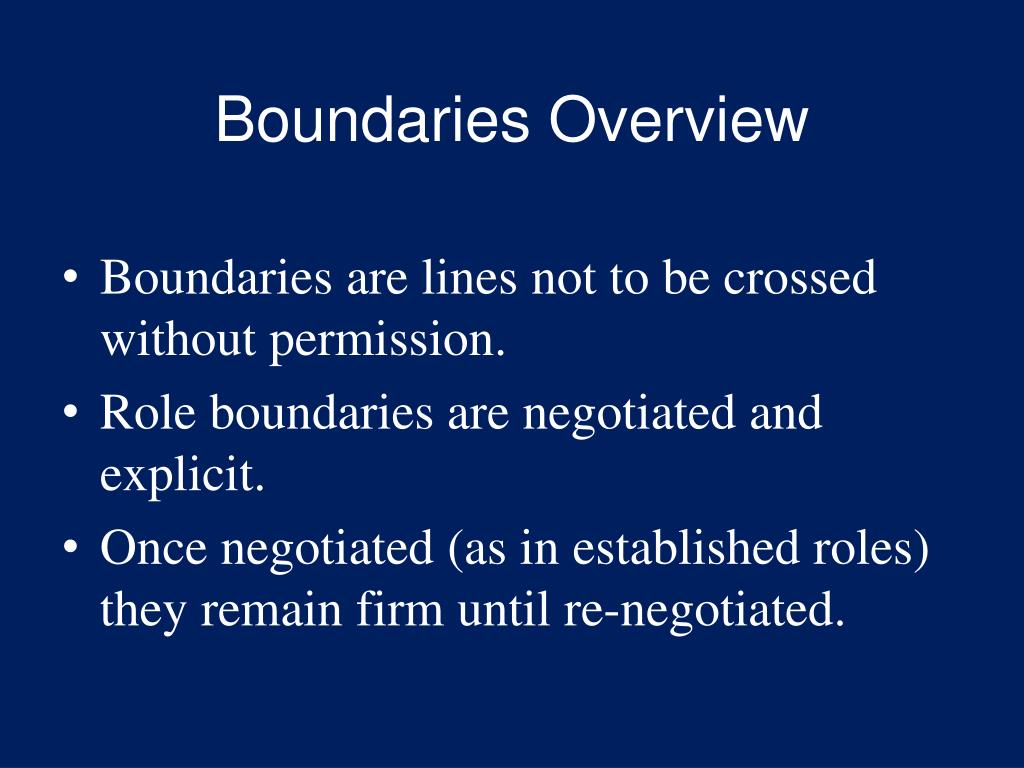 Boundaries Overview

• Boundaries are lines not to be crossed without permission.
• Role boundaries are negotiated and explicit.
• Once negotiated (as in established roles) they remain firm until re-negotiated.